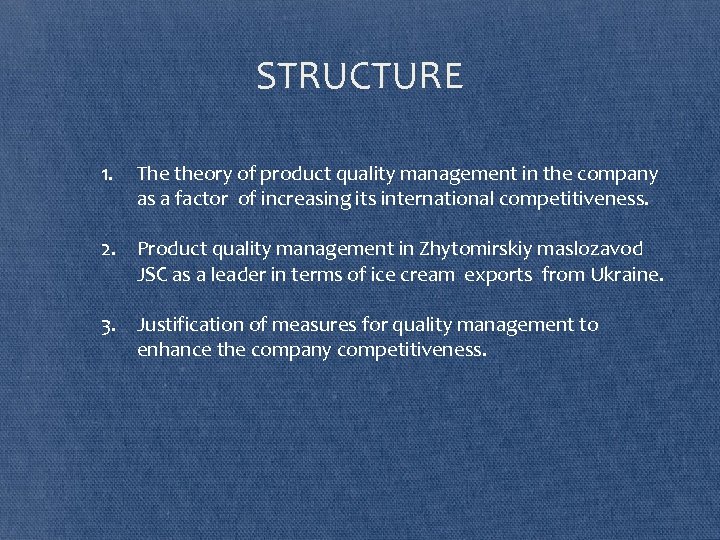 STRUCTURE

1. The theory of product quality management in the company as a factor of increasing its international competitiveness.

2. Product quality management in Zhytomirskiy maslozavod JSC as a leader in terms of ice cream exports from Ukraine.

3. Justification of measures for quality management to enhance the company competitiveness.